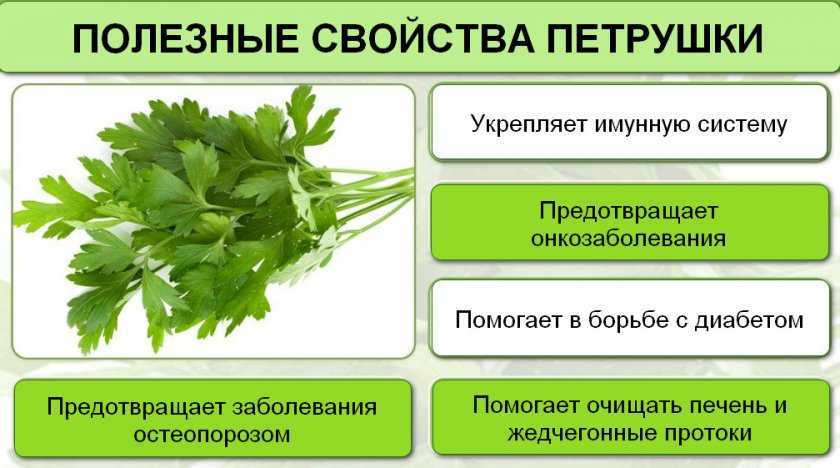 ПОЛЕЗНЫЕ СВОЙСТВА ПЕТРУШКИ

Укрепляет имунную систему

Предотвращает онкозаболевания

Помогает в борьбе с диабетом

Предотвращает заболевания остеопорозом

Помогает очищать печень и жедчегонные протоки